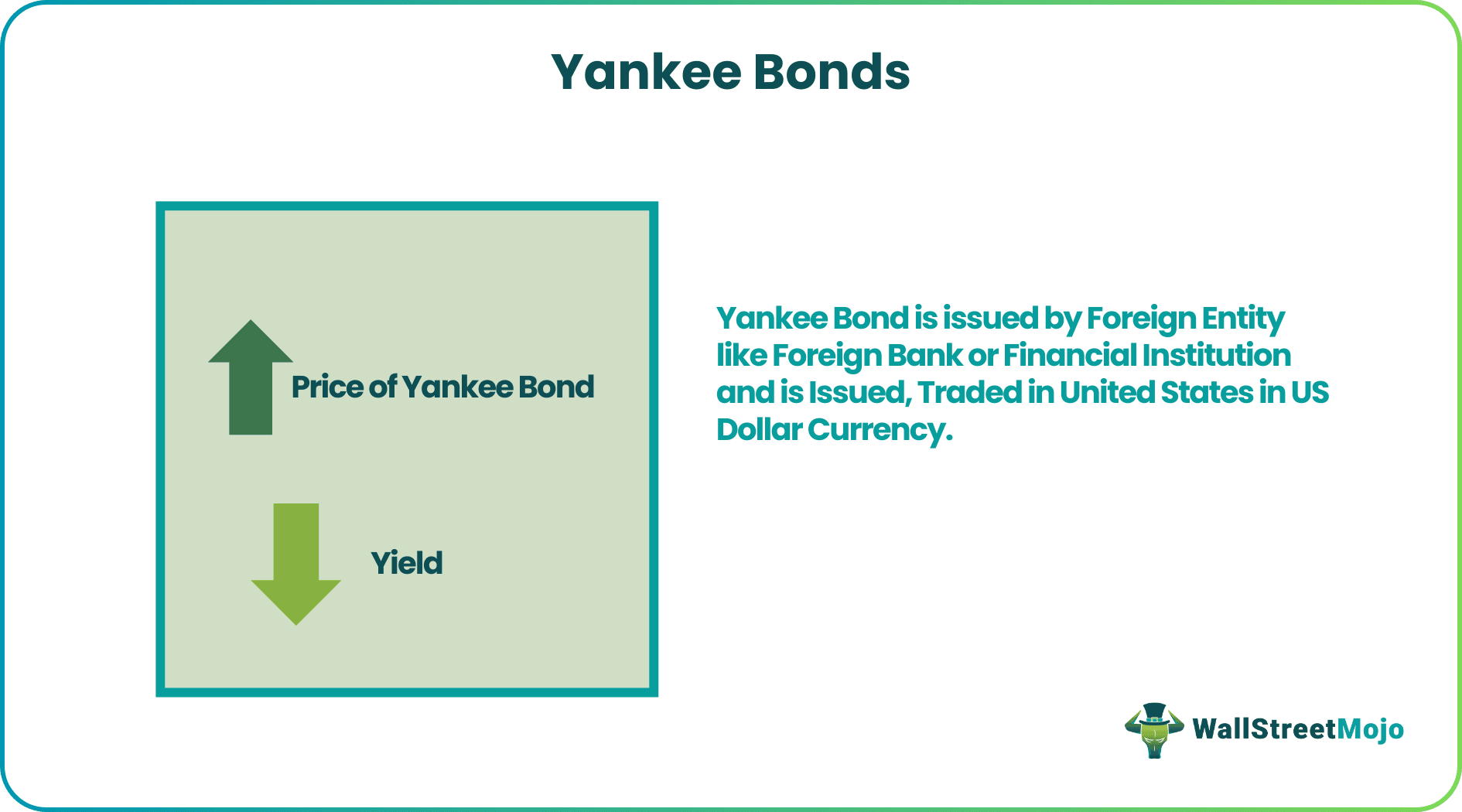 Yankee Bonds

Price of Yankee Bond

Yield

Yankee Bond is issued by Foreign Entity like Foreign Bank or Financial Institution and is Issued, Traded in United States in US Dollar Currency.

WallStreetMojo